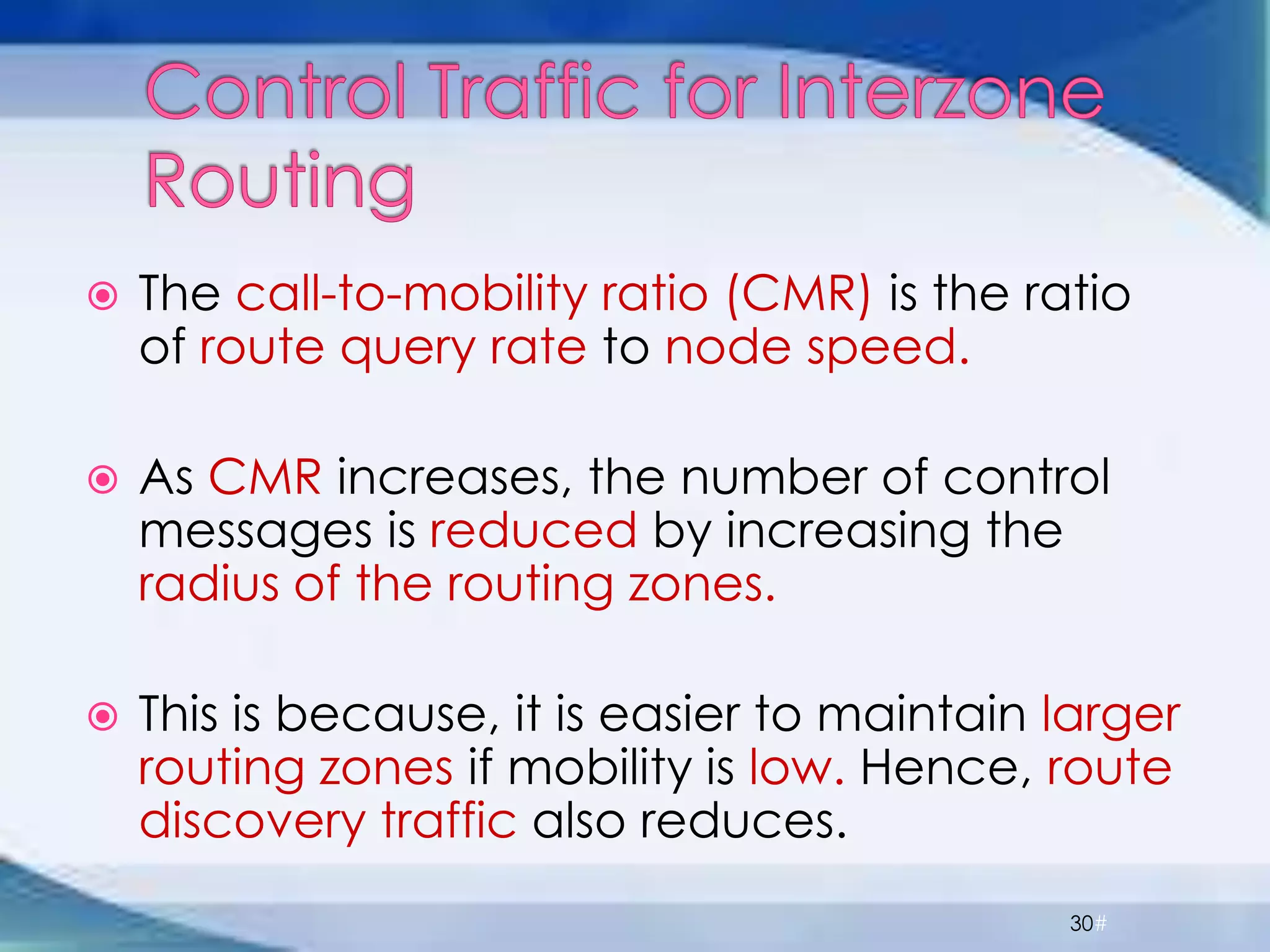 Control Traffic for Interzone Routing

The call-to-mobility ratio (CMR) is the ratio of route query rate to node speed.

As CMR increases, the number of control messages is reduced by increasing the radius of the routing zones.

This is because, it is easier to maintain larger routing zones if mobility is low. Hence, route discovery traffic also reduces.

30#